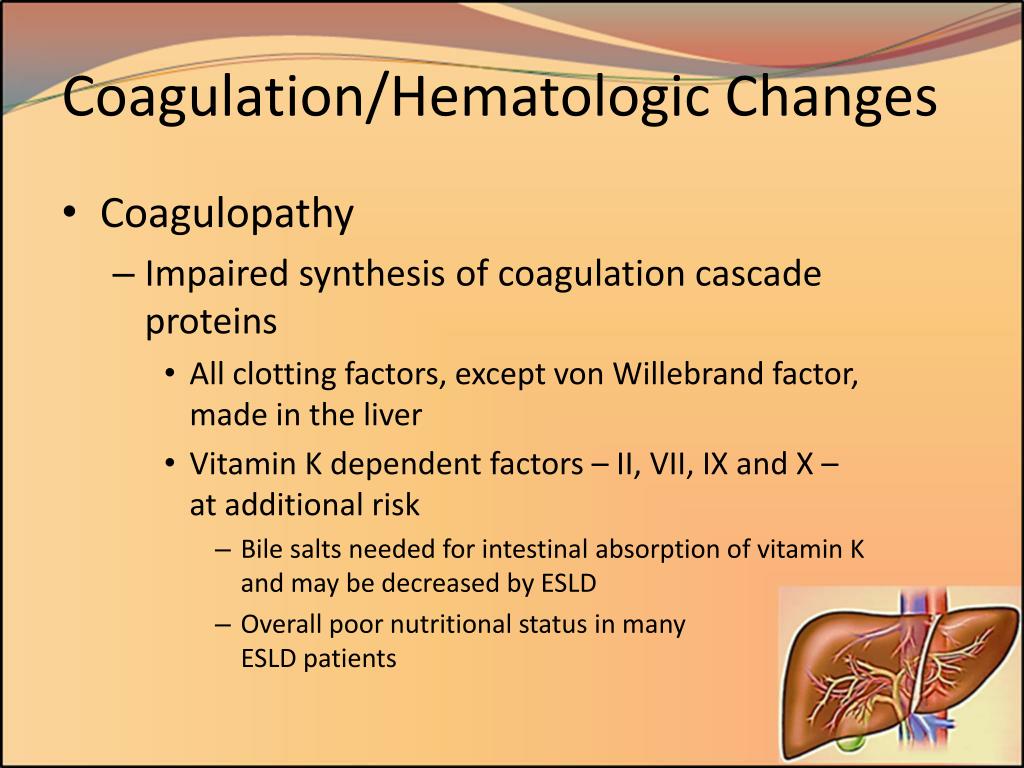 Coagulation/Hematologic Changes

• Coagulopathy
– Impaired synthesis of coagulation cascade proteins
• All clotting factors, except von Willebrand factor, made in the liver
• Vitamin K dependent factors – II, VII, IX and X – at additional risk
– Bile salts needed for intestinal absorption of vitamin K and may be decreased by ESLD
– Overall poor nutritional status in many ESLD patients